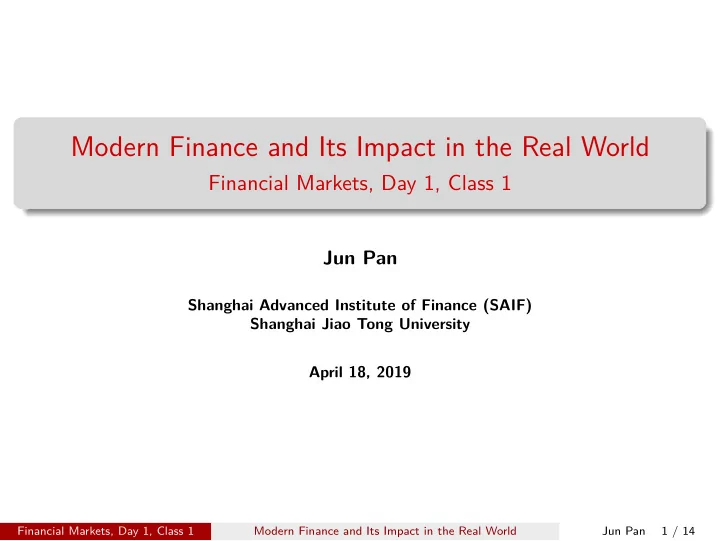 Modern Finance and Its Impact in the Real World
Financial Markets, Day 1, Class 1

Jun Pan

Shanghai Advanced Institute of Finance (SAIF)
Shanghai Jiao Tong University

April 18, 2019

Financial Markets, Day 1, Class 1 Modern Finance and Its Impact in the Real World Jun Pan 1 / 14